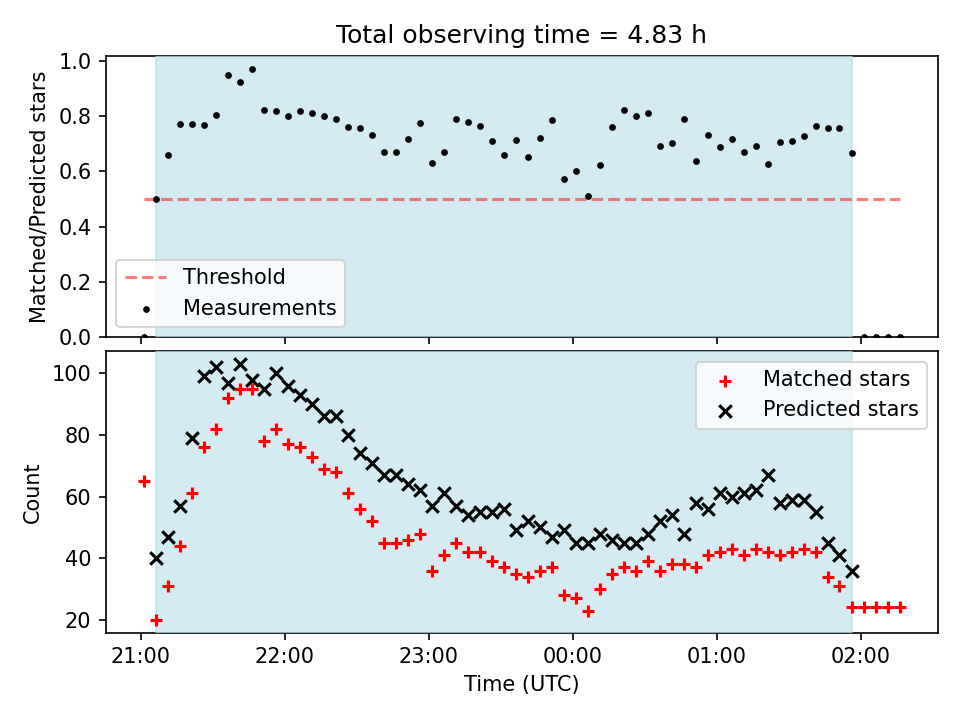 Total observing time = 4.83 h

Matched/Predicted stars

1.0
0.8
0.6
0.4
0.2
0.0

Threshold
Measurements

Count

100
80
60
40
20

Matched stars
Predicted stars

21:00
22:00
23:00
00:00
01:00
02:00

Time (UTC)